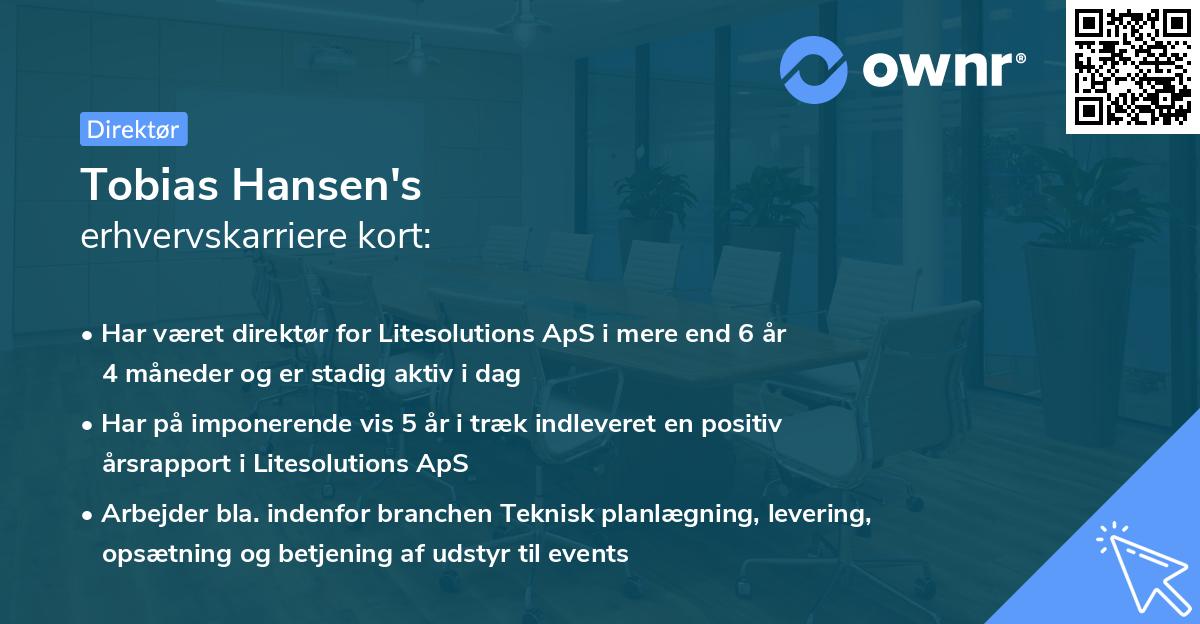 ownr®

Direktør

Tobias Hansen's
erhvervskarriere kort:

• Har været direktør for Litesolutions ApS i mere end 6 år 4 måneder og er stadig aktiv i dag

• Har på imponerende vis 5 år i træk indleveret en positiv årsrapport i Litesolutions ApS

• Arbejder bla. indenfor branchen Teknisk planlægning, levering, opsætning og betjening af udstyr til events